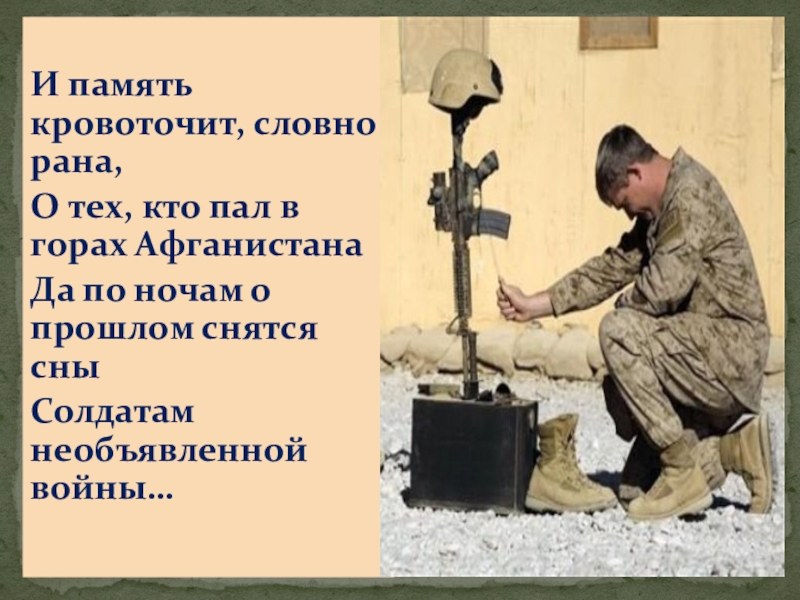 И память кровоточит, словно рана,

О тех, кто пал в горах Афганистана

Да по ночам о прошлом снятся сны

Солдатам необъявленной войны…